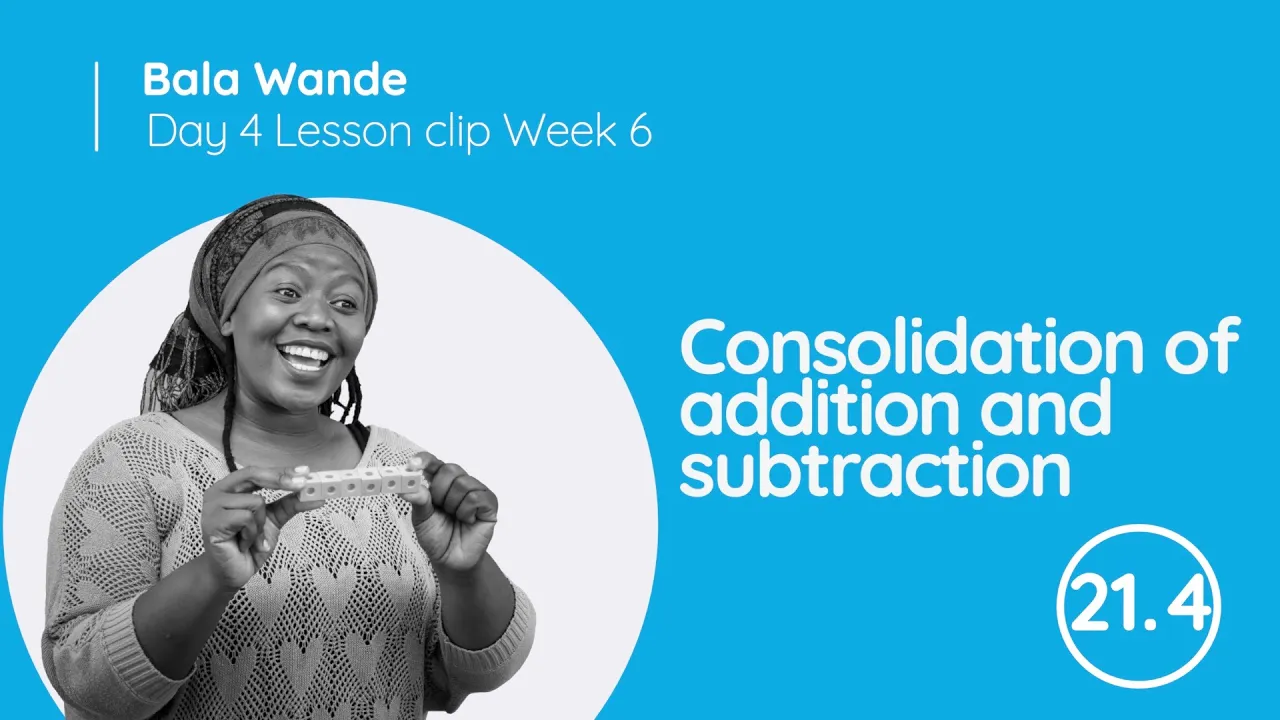 Bala Wande
Day 4 Lesson clip Week 6

Consolidation of addition and subtraction

21.4